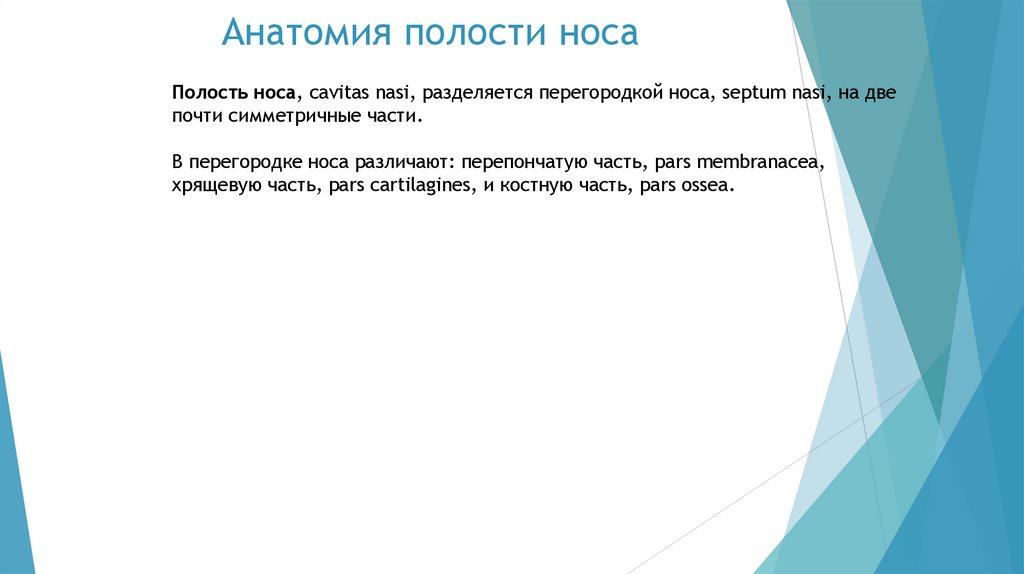 Анатомия полости носа

Полость носа, cavitas nasi, разделяется перегородкой носа, septum nasi, на две почти симметричные части.

В перегородке носа различают: перепончатую часть, pars membranacea, хрящевую часть, pars cartilagines, и костную часть, pars ossea.